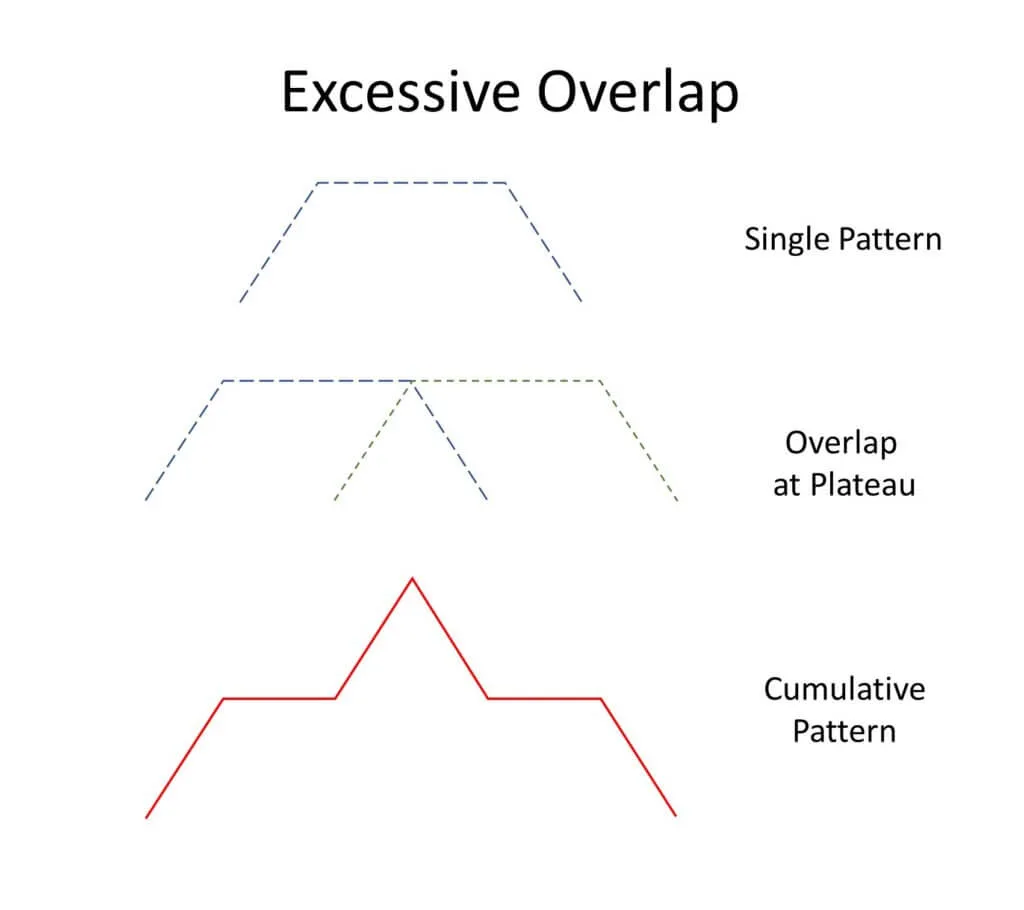 Excessive Overlap

Single Pattern

Overlap
at Plateau

Cumulative
Pattern